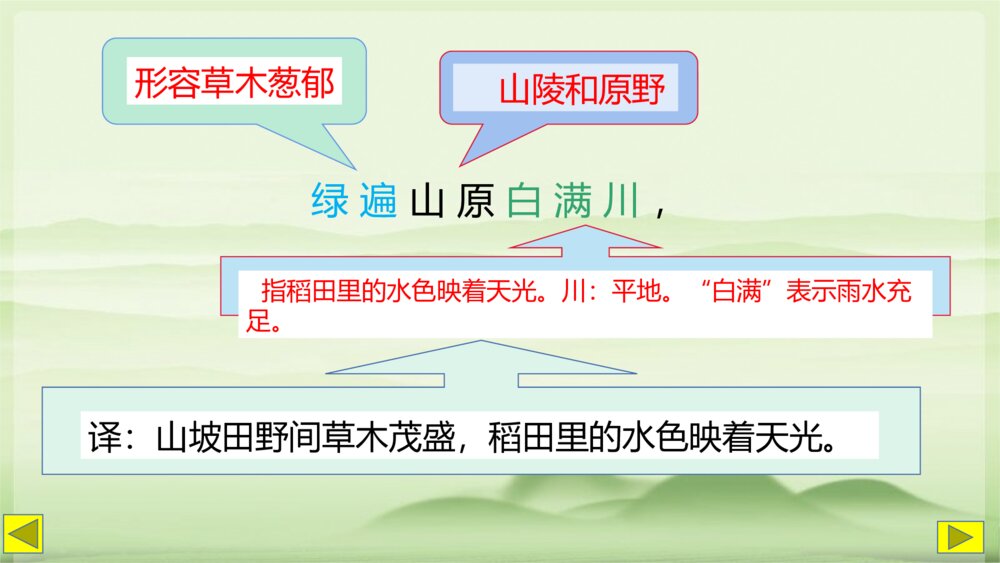 形容草木葱郁

山陵和原野

绿遍山原白满川，

指稻田里的水色映着天光。川：平地。“白满”表示雨水充足。

译：山坡田野间草木茂盛，稻田里的水色映着天光。